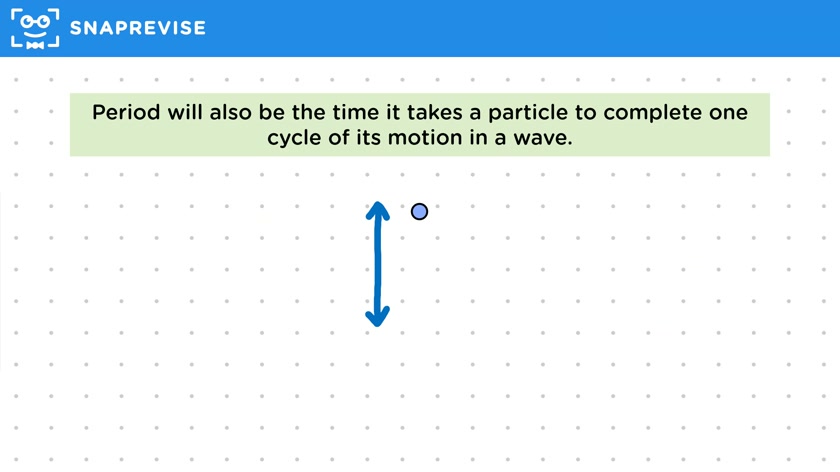 SNAPREVISE

Period will also be the time it takes a particle to complete one cycle of its motion in a wave.